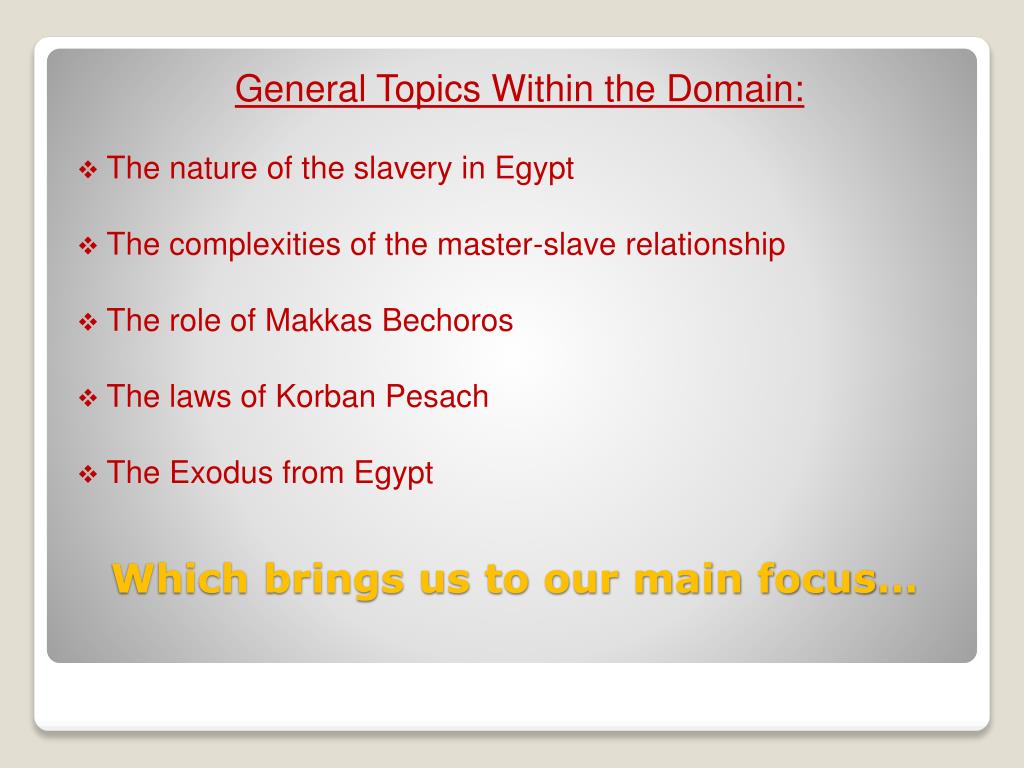 General Topics Within the Domain:

❖ The nature of the slavery in Egypt

❖ The complexities of the master-slave relationship

❖ The role of Makkas Bechoros

❖ The laws of Korban Pesach

❖ The Exodus from Egypt

Which brings us to our main focus…